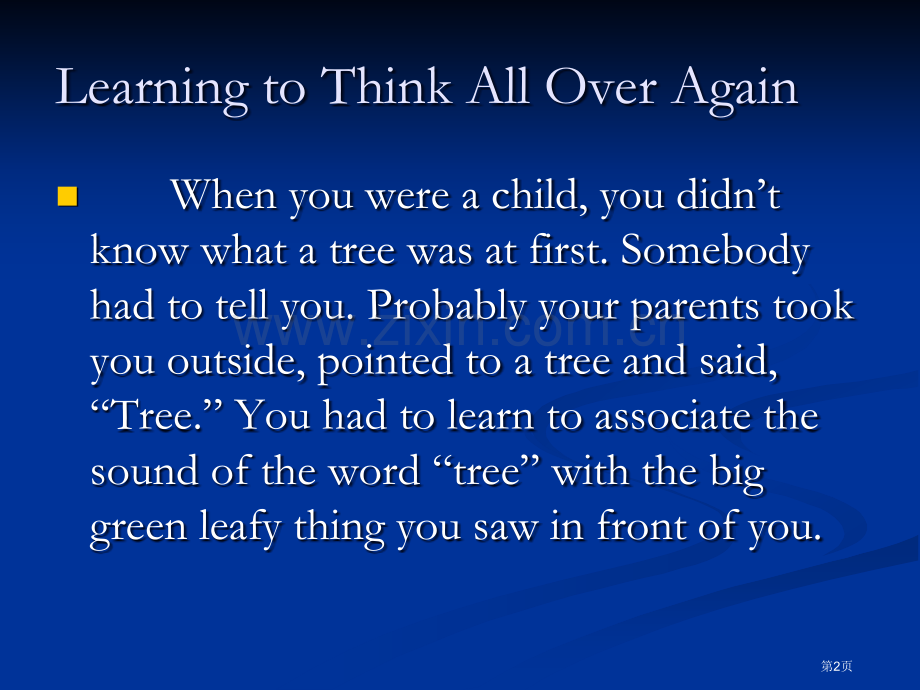 Learning to Think All Over Again

When you were a child, you didn’t know what a tree was at first. Somebody had to tell you. Probably your parents took you outside, pointed to a tree and said, “Tree.” You had to learn to associate the sound of the word “tree” with the big green leafy thing you saw in front of you.

www.zixin.com.cn

第2页